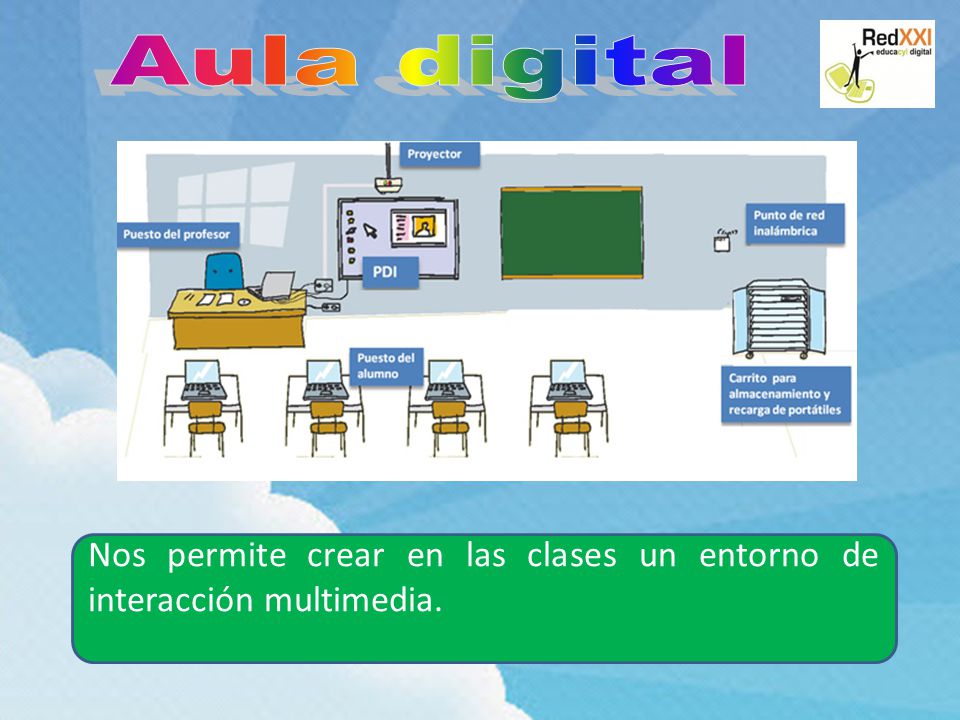 Aula digital

RedXXI
educacyl digital

Proyector

Puesto del profesor

PDI

Punto de red inalámbrica

Puesto del alumno

Carrito para almacenamiento y recarga de portátiles

Nos permite crear en las clases un entorno de interacción multimedia.